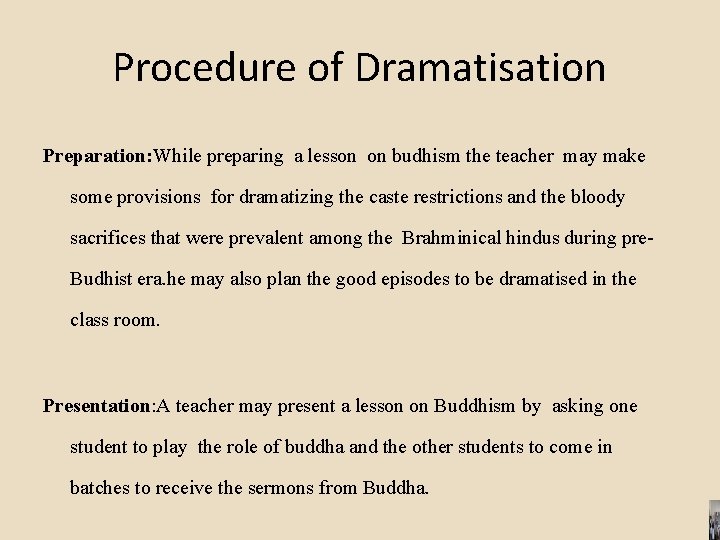 Procedure of Dramatisation

Preparation:While preparing a lesson on budhism the teacher may make some provisions for dramatizing the caste restrictions and the bloody sacrifices that were prevalent among the Brahminical hindus during pre-Budhist era.he may also plan the good episodes to be dramatised in the class room.

Presentation:A teacher may present a lesson on Buddhism by asking one student to play the role of buddha and the other students to come in batches to receive the sermons from Buddha.